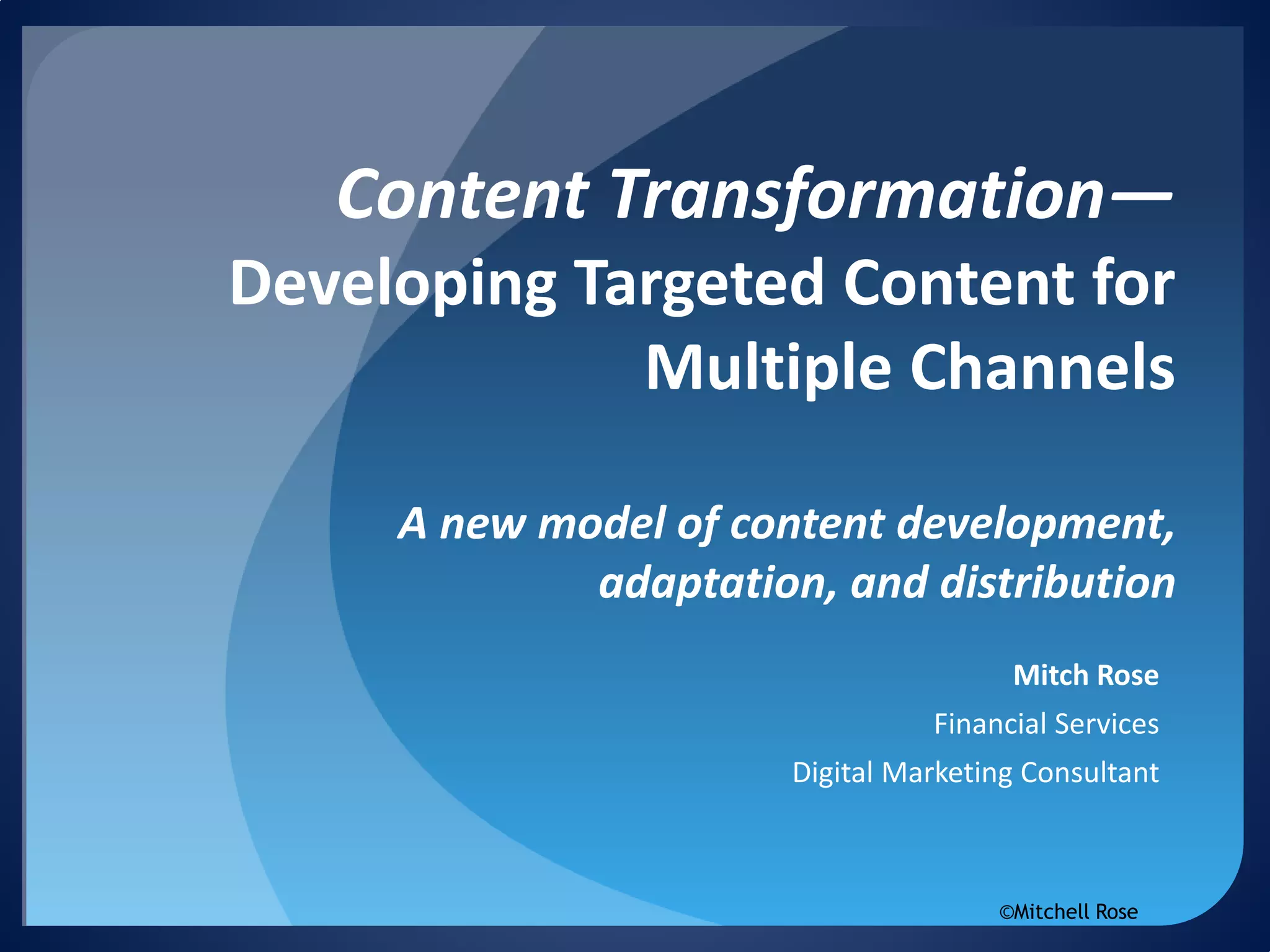 Content Transformation—
Developing Targeted Content for Multiple Channels

A new model of content development, adaptation, and distribution

Mitch Rose

Financial Services

Digital Marketing Consultant

©Mitchell Rose